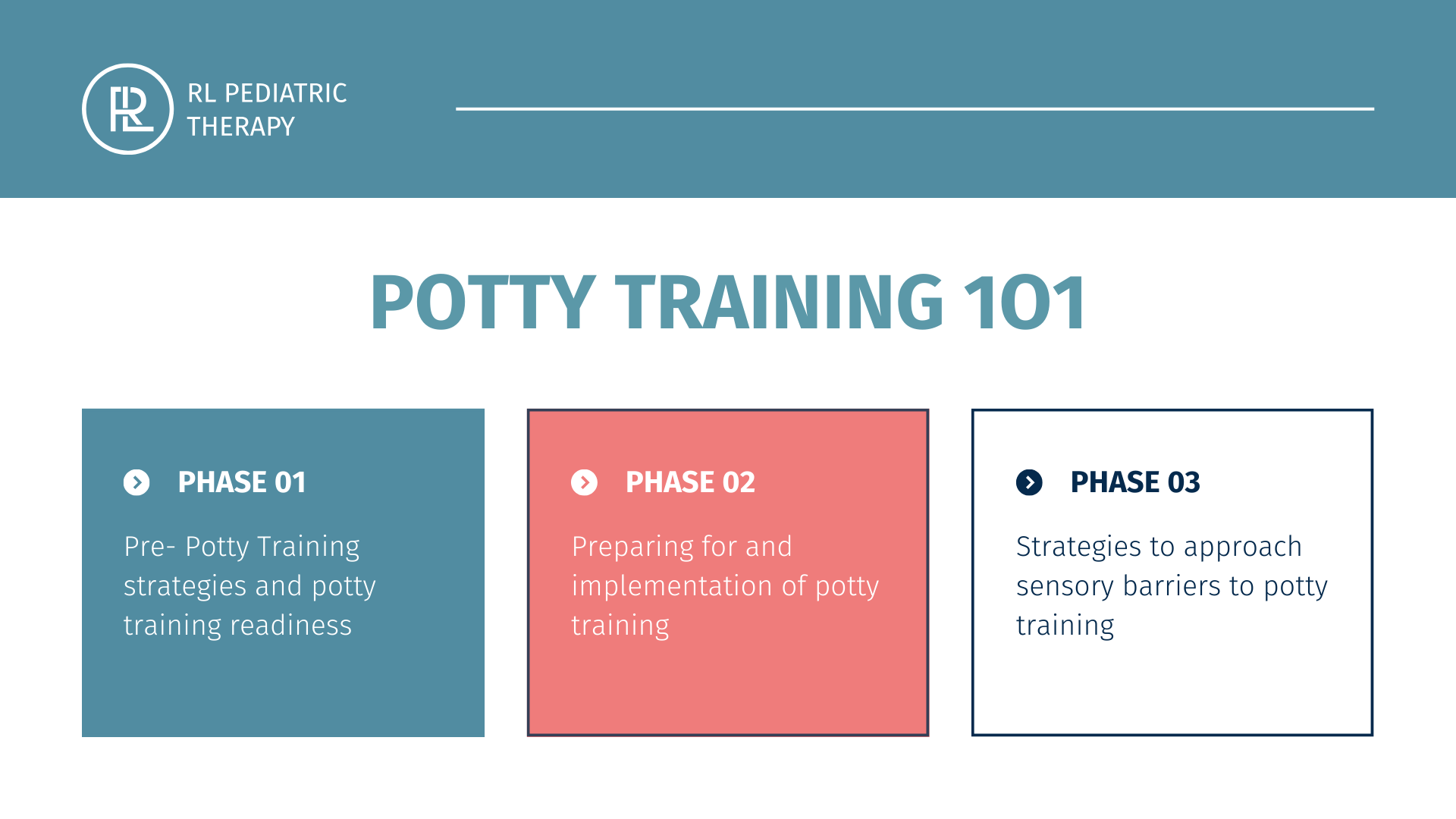 RL
RL PEDIATRIC THERAPY

POTTY TRAINING 101

PHASE 01

Pre- Potty Training strategies and potty training readiness

PHASE 02

Preparing for and implementation of potty training

PHASE 03

Strategies to approach sensory barriers to potty training